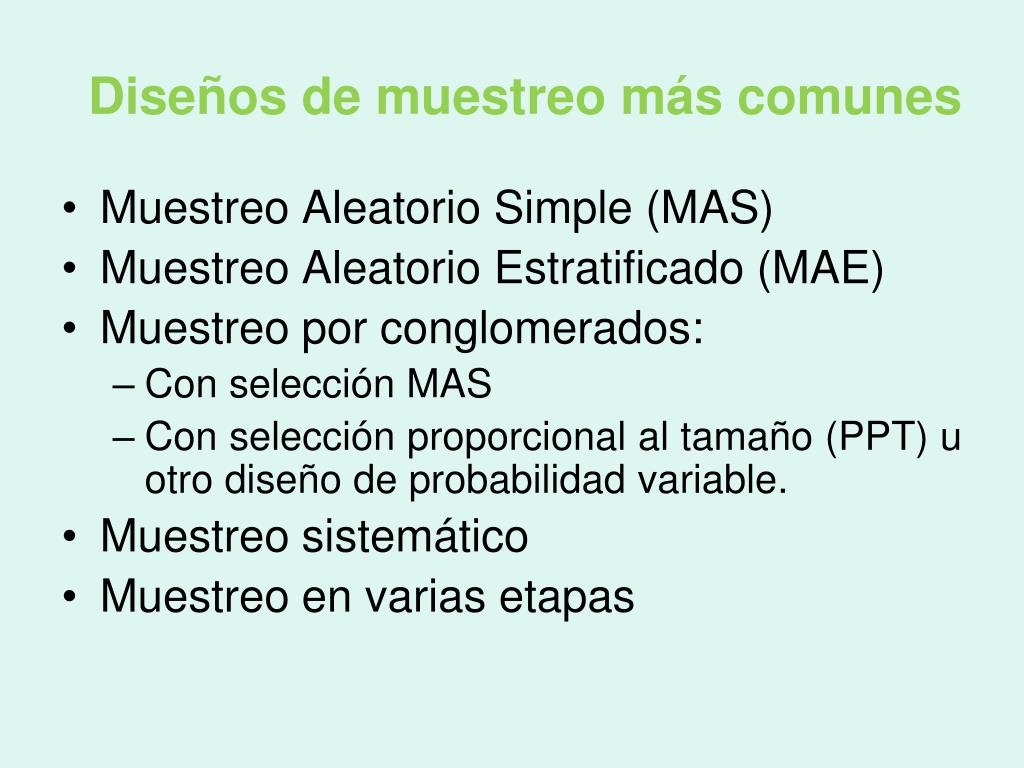 Diseños de muestreo más comunes

• Muestreo Aleatorio Simple (MAS)
• Muestreo Aleatorio Estratificado (MAE)
• Muestreo por conglomerados:
– Con selección MAS
– Con selección proporcional al tamaño (PPT) u otro diseño de probabilidad variable.
• Muestreo sistemático
• Muestreo en varias etapas